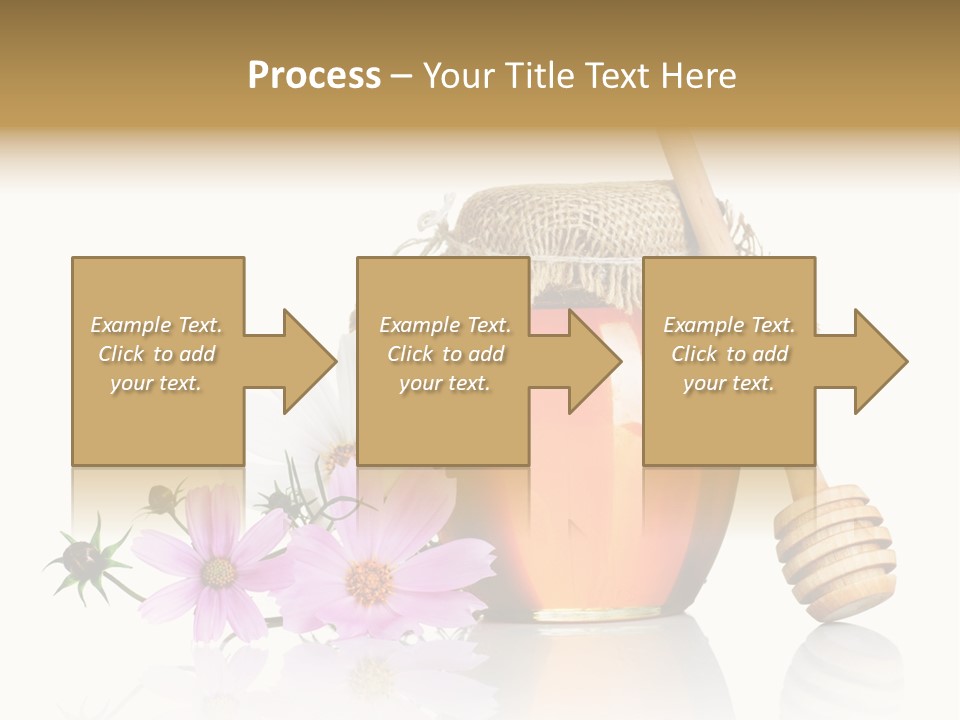 Process – Your Title Text Here

Example Text. Click to add your text.

Example Text. Click to add your text.

Example Text. Click to add your text.